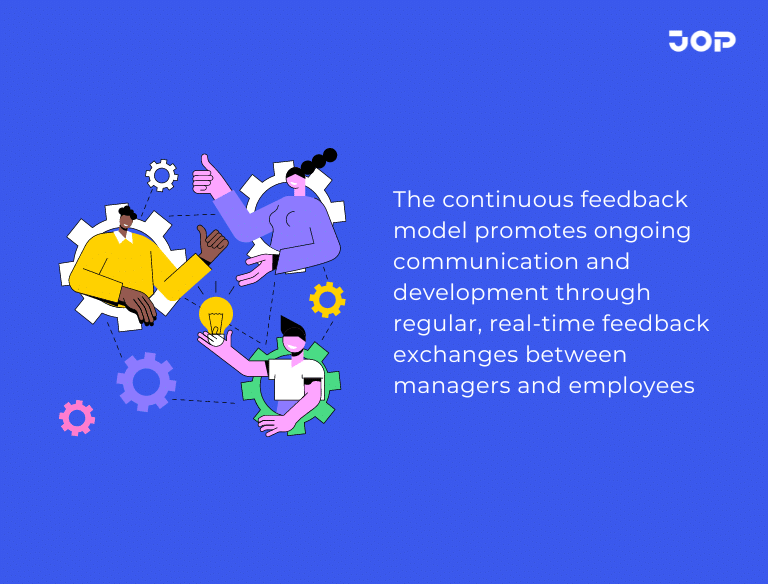 JOP

The continuous feedback model promotes ongoing communication and development through regular, real-time feedback exchanges between managers and employees